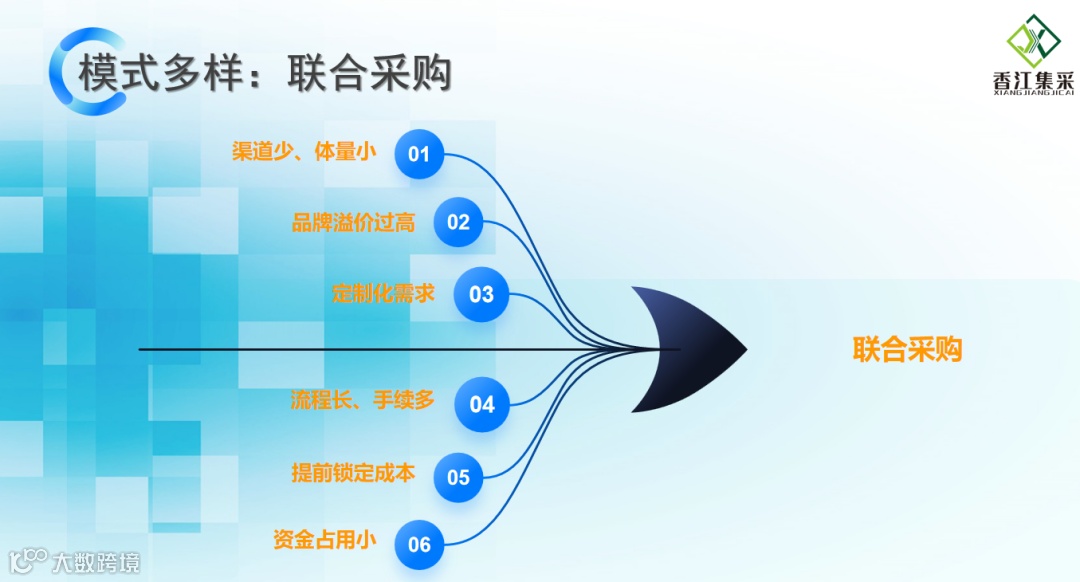 模式多样：联合采购

香江集采
XIANGJIANGJICAI

渠道少、体量小 01

品牌溢价过高 02

定制化需求 03

流程长、手续多 04

提前锁定成本 05

资金占用小 06

联合采购

大数跨境